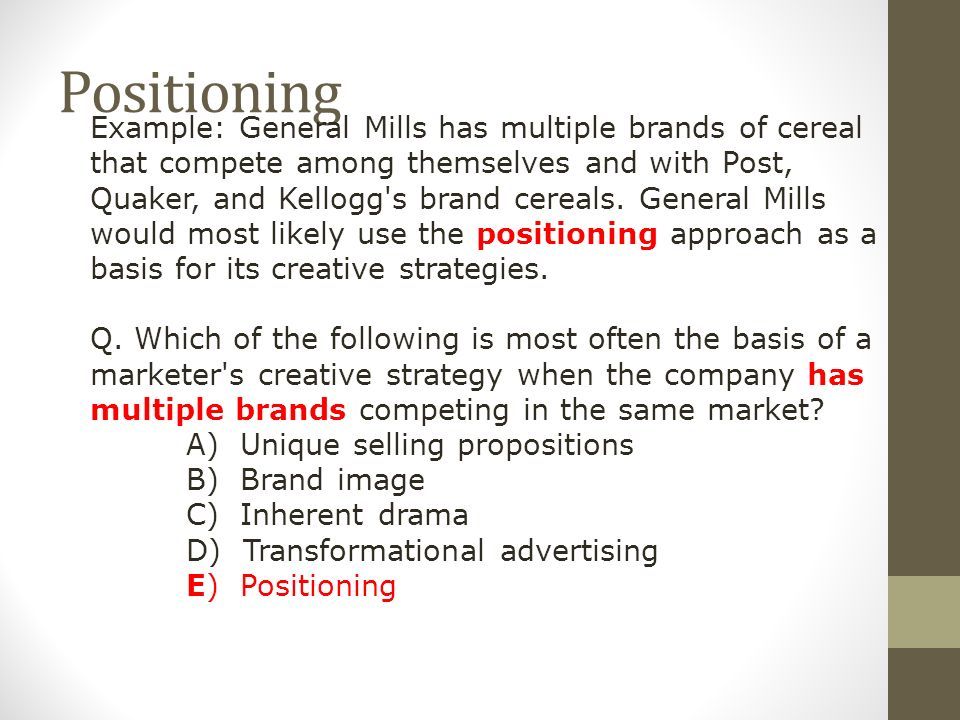 Positioning

Example: General Mills has multiple brands of cereal that compete among themselves and with Post, Quaker, and Kellogg's brand cereals. General Mills would most likely use the positioning approach as a basis for its creative strategies.

Q. Which of the following is most often the basis of a marketer's creative strategy when the company has multiple brands competing in the same market?

A) Unique selling propositions
B) Brand image
C) Inherent drama
D) Transformational advertising
E) Positioning